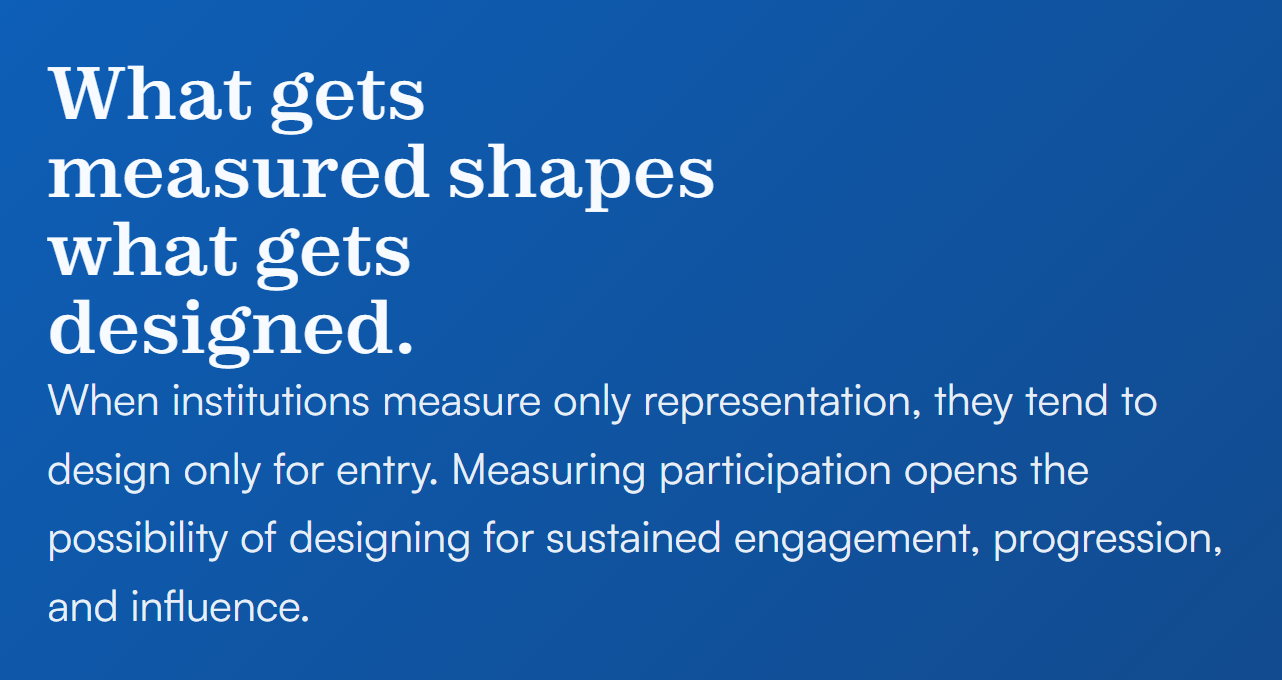 What gets measured shapes what gets designed.

When institutions measure only representation, they tend to design only for entry. Measuring participation opens the possibility of designing for sustained engagement, progression, and influence.